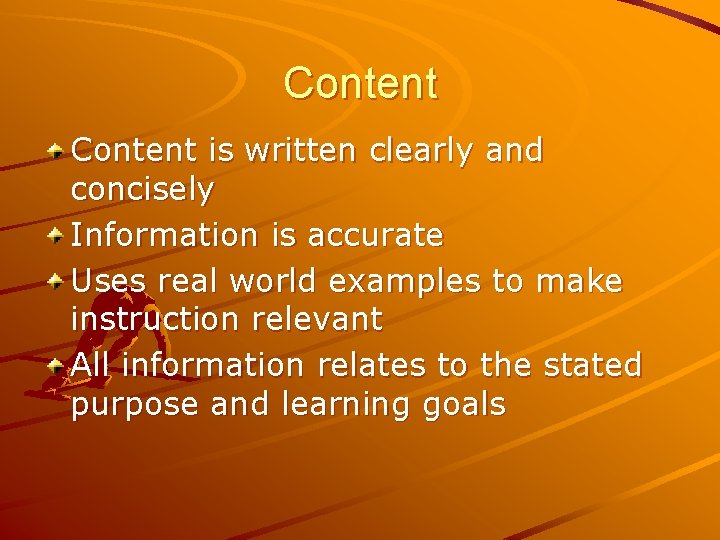 Content

Content is written clearly and concisely

Information is accurate

Uses real world examples to make instruction relevant

All information relates to the stated purpose and learning goals